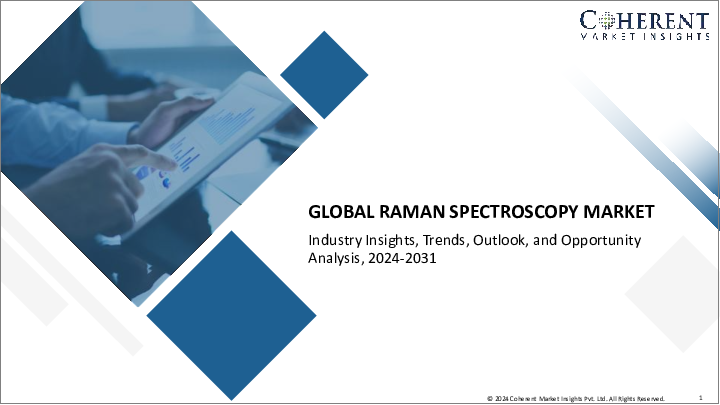 COHERENT
MARKET INSIGHTS

GLOBAL RAMAN SPECTROSCOPY MARKET

Industry Insights, Trends, Outlook, and Opportunity Analysis, 2024-2031

© 2024 Coherent Market Insights Pvt. Ltd. All Rights Reserved.

1